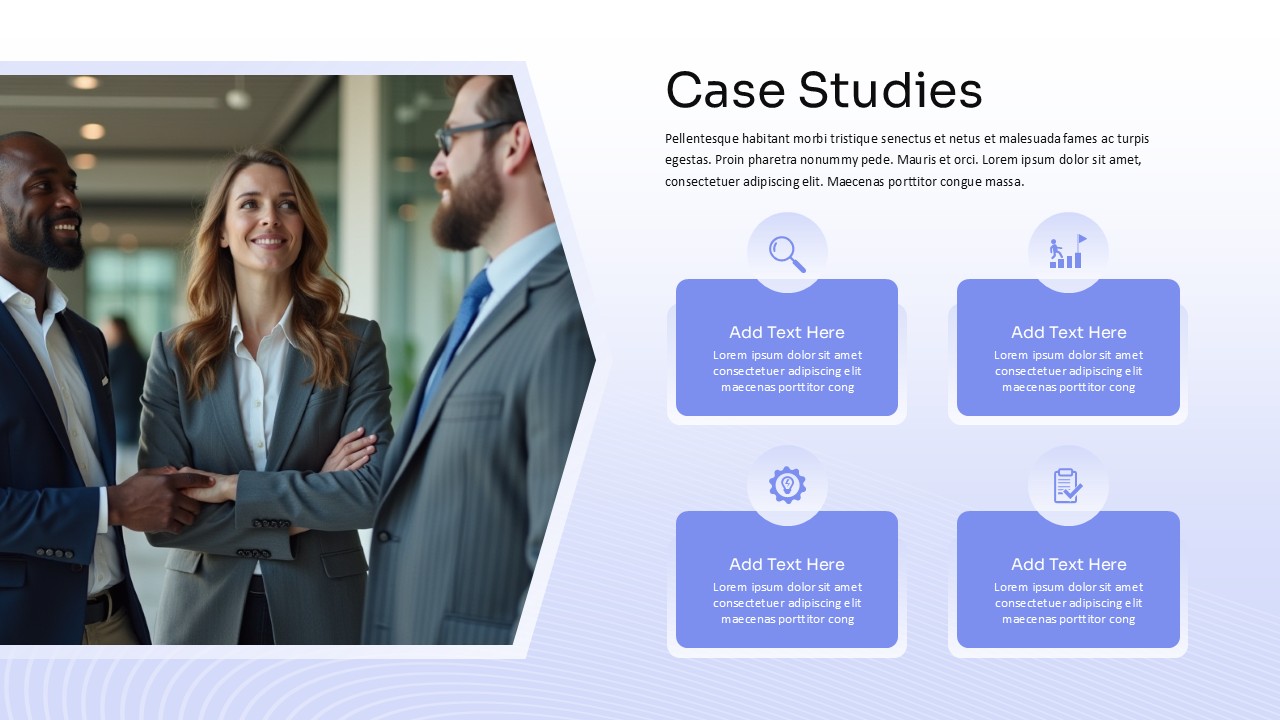 Case Studies

Pellentesque habitant morbi tristique senectus et netus et malesuada fames ac turpis egestas. Proin pharetra nonummy pede. Mauris et orci. Lorem ipsum dolor sit amet, consectetuer adipiscing elit. Maecenas porttitor congue massa.

Add Text Here
Lorem ipsum dolor sit amet consectetuer adipiscing elit maecenas porttitor cong

Add Text Here
Lorem ipsum dolor sit amet consectetuer adipiscing elit maecenas porttitor cong

Add Text Here
Lorem ipsum dolor sit amet consectetuer adipiscing elit maecenas porttitor cong

Add Text Here
Lorem ipsum dolor sit amet consectetuer adipiscing elit maecenas porttitor cong